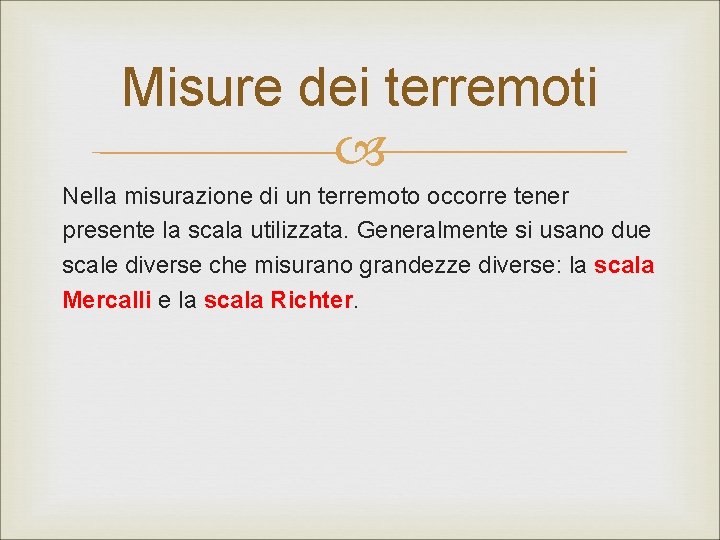 Misure dei terremoti

Nella misurazione di un terremoto occorre tener presente la scala utilizzata. Generalmente si usano due scale diverse che misurano grandezze diverse: la scala Mercalli e la scala Richter.